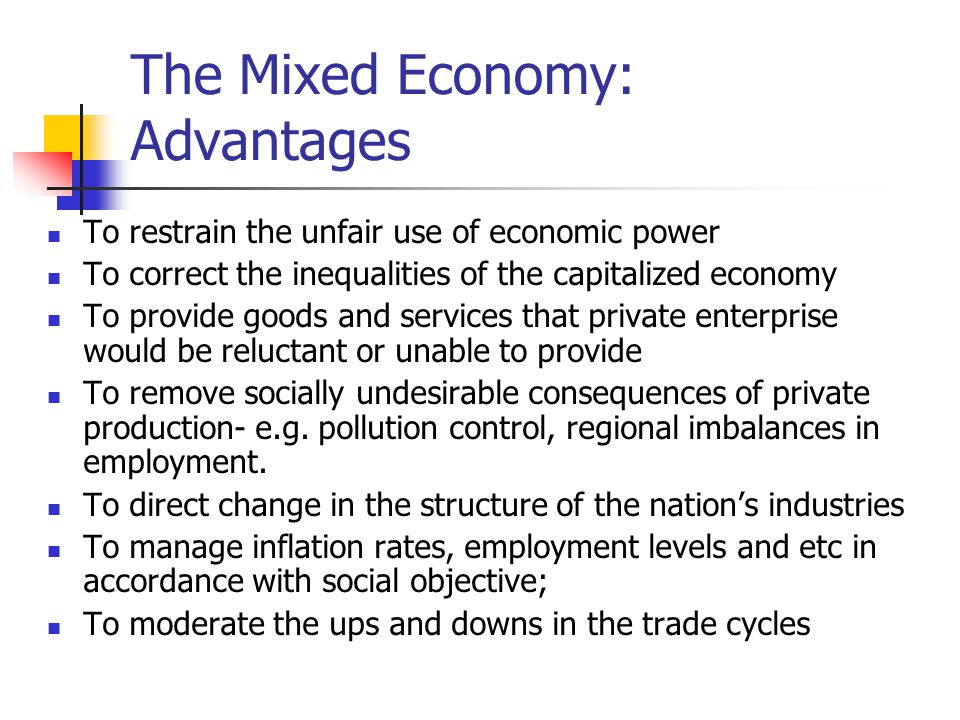 The Mixed Economy: Advantages

- To restrain the unfair use of economic power
- To correct the inequalities of the capitalized economy
- To provide goods and services that private enterprise would be reluctant or unable to provide
- To remove socially undesirable consequences of private production- e.g. pollution control, regional imbalances in employment.
- To direct change in the structure of the nation's industries
- To manage inflation rates, employment levels and etc in accordance with social objective;
- To moderate the ups and downs in the trade cycles